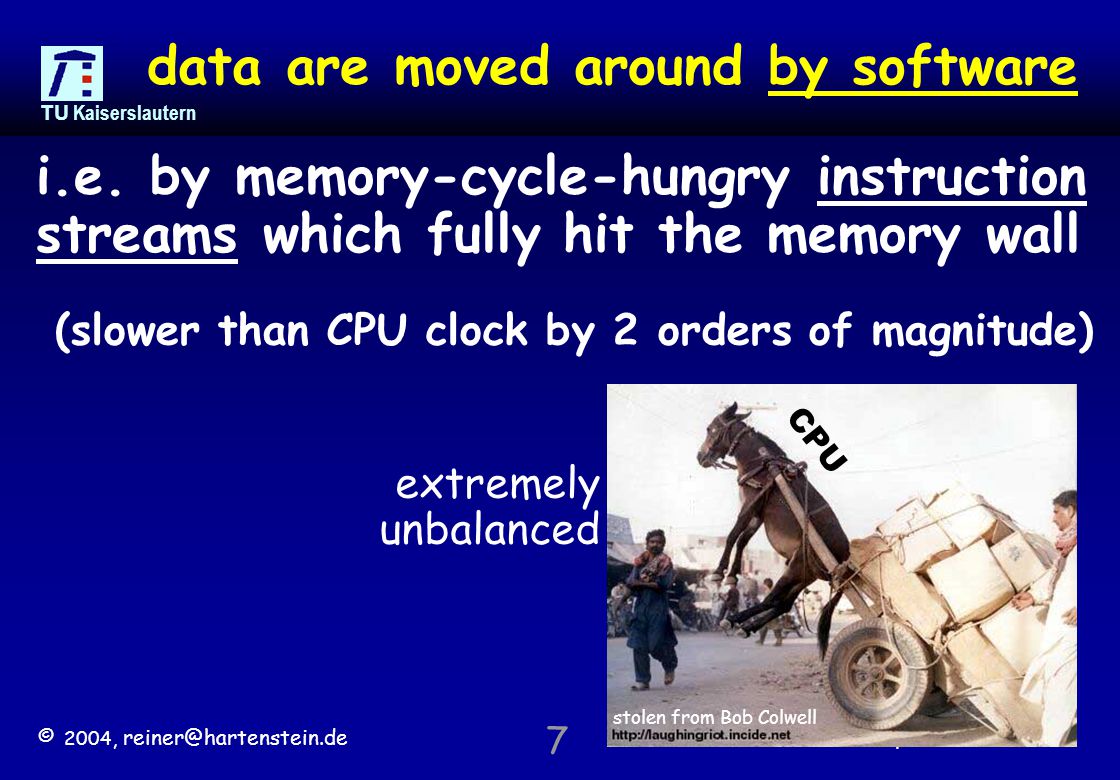 TU Kaiserslautern

data are moved around by software

i.e. by memory-cycle-hungry instruction streams which fully hit the memory wall

(slower than CPU clock by 2 orders of magnitude)

extremely unbalanced

CPU

stolen from Bob Colwell

http://laughingriot.incide.net

© 2004, reiner@hartenstein.de

7